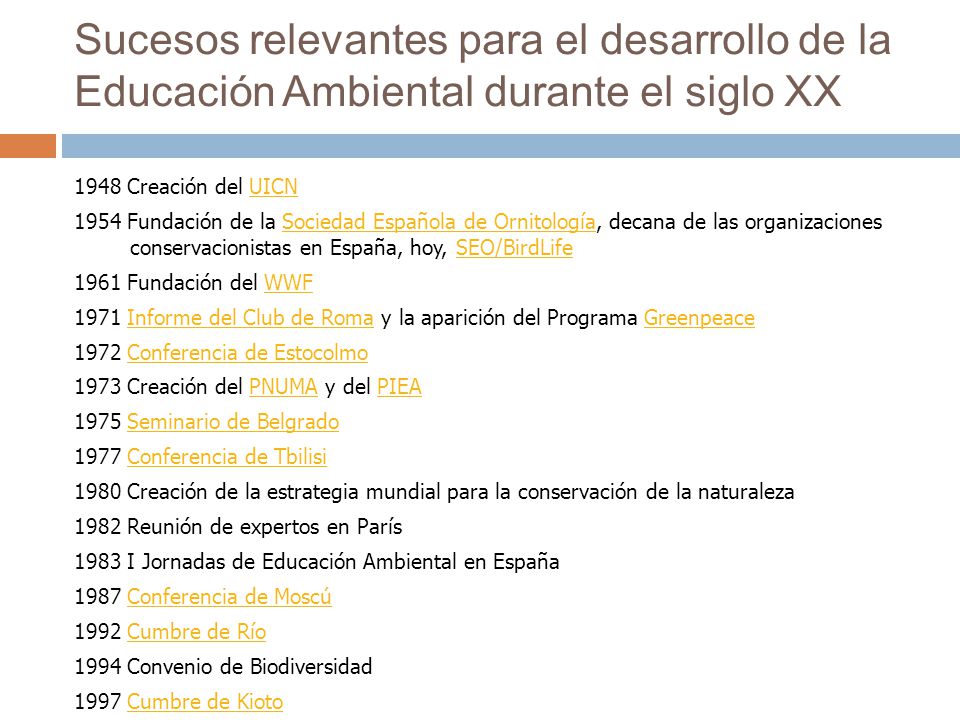 Sucesos relevantes para el desarrollo de la Educación Ambiental durante el siglo XX

1948 Creación del UICN

1954 Fundación de la Sociedad Española de Ornitología, decana de las organizaciones conservacionistas en España, hoy, SEO/BirdLife

1961 Fundación del WWF

1971 Informe del Club de Roma y la aparición del Programa Greenpeace

1972 Conferencia de Estocolmo

1973 Creación del PNUMA y del PIEA

1975 Seminario de Belgrado

1977 Conferencia de Tbilisi

1980 Creación de la estrategia mundial para la conservación de la naturaleza

1982 Reunión de expertos en París

1983 I Jornadas de Educación Ambiental en España

1987 Conferencia de Moscú

1992 Cumbre de Río

1994 Convenio de Biodiversidad

1997 Cumbre de Kioto